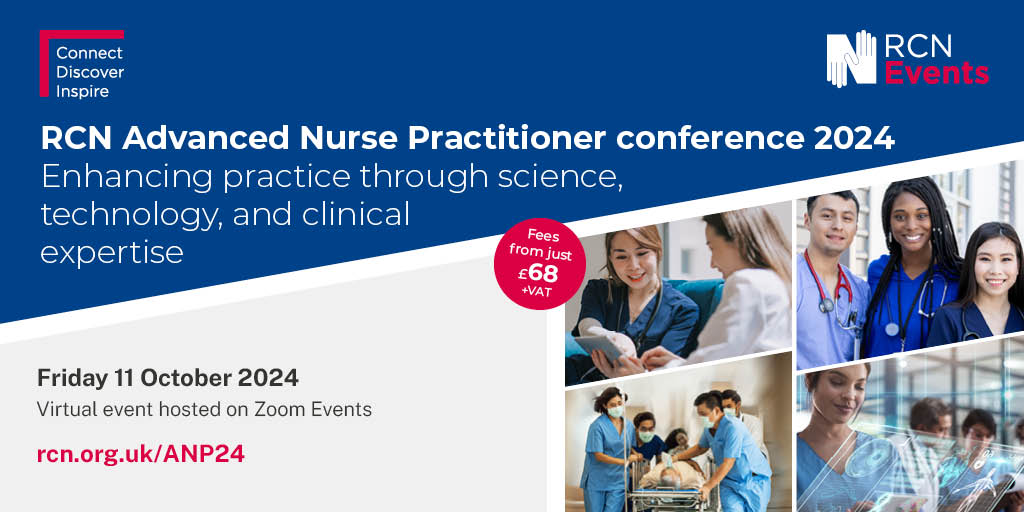 Connect
Discover
Inspire

RCN
Events

RCN Advanced Nurse Practitioner conference 2024
Enhancing practice through science, technology, and clinical expertise

Fees from just £68 +VAT

Friday 11 October 2024
Virtual event hosted on Zoom Events

rcn.org.uk/ANP24